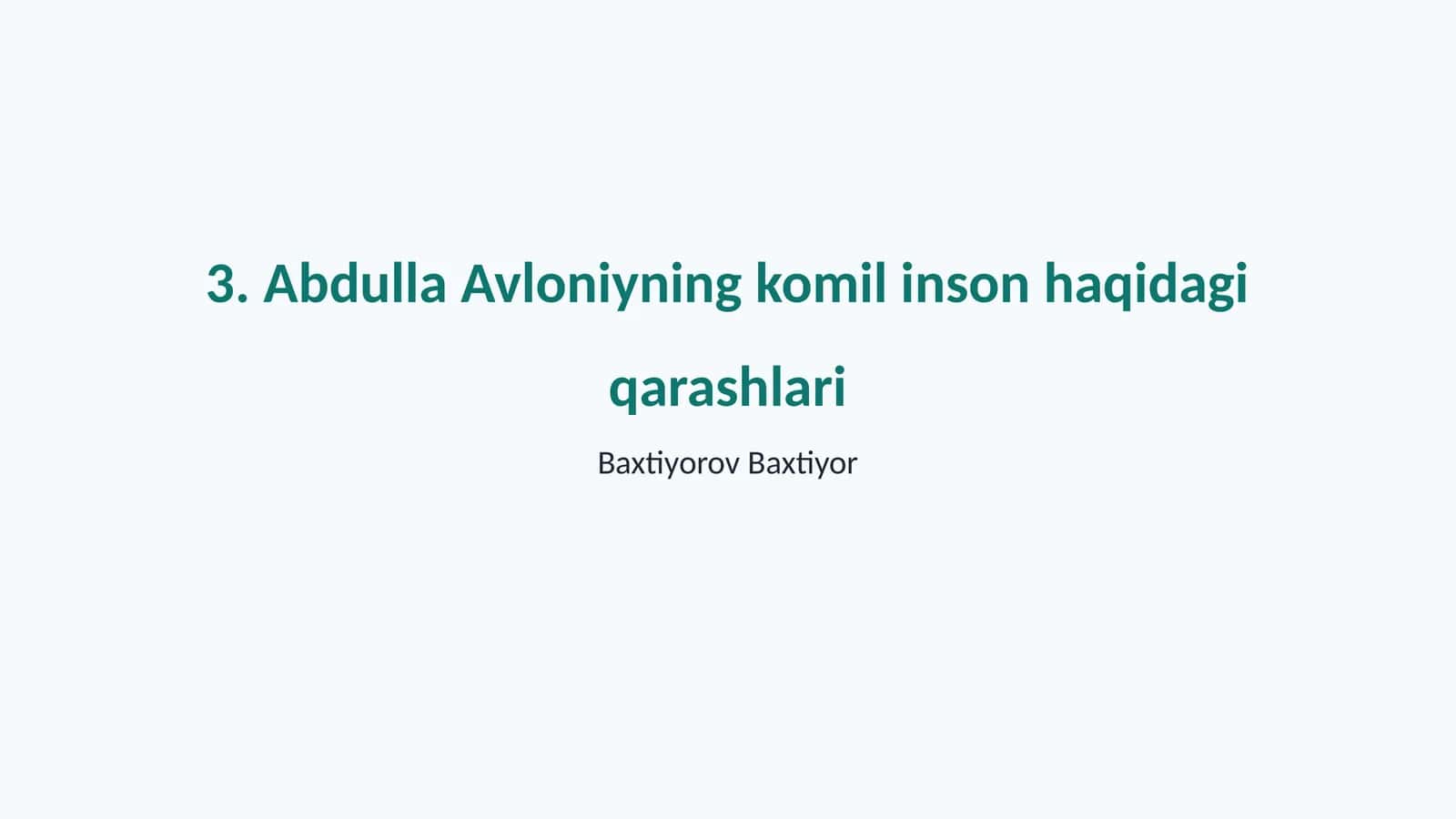 3. Abdulla Avloniyning komil inson haqidagi qarashlari

Baxtiyorov Baxtiyor